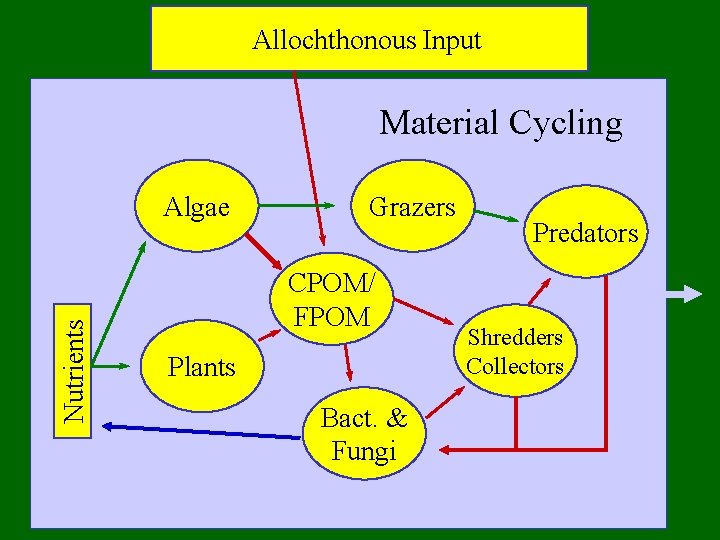 Allochthonous Input

Material Cycling

Algae

Grazers

Predators

CPOM/
FPOM

Nutrients

Plants

Shredders
Collectors

Bact. &
Fungi